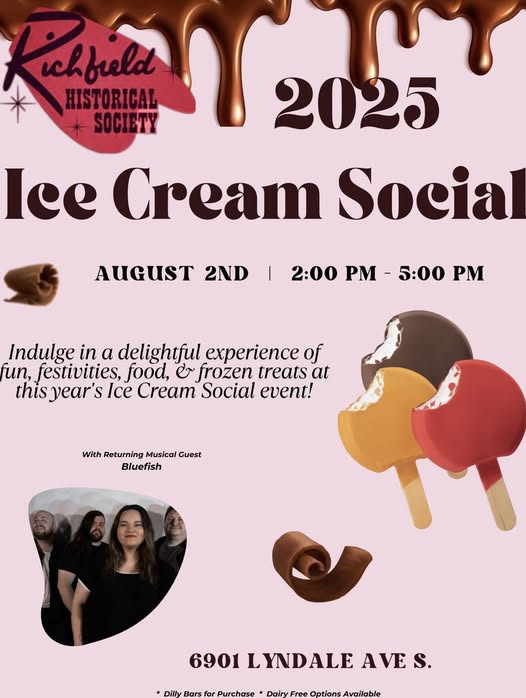 Richfield HISTORICAL SOCIETY

2025

Ice Cream Social

AUGUST 2ND | 2:00 PM - 5:00 PM

Indulge in a delightful experience of fun, festivities, food, & frozen treats at this year's Ice Cream Social event!

With Returning Musical Guest
Bluefish

6901 LYNDALE AVE S.

* Dilly Bars for Purchase * Dairy Free Options Available